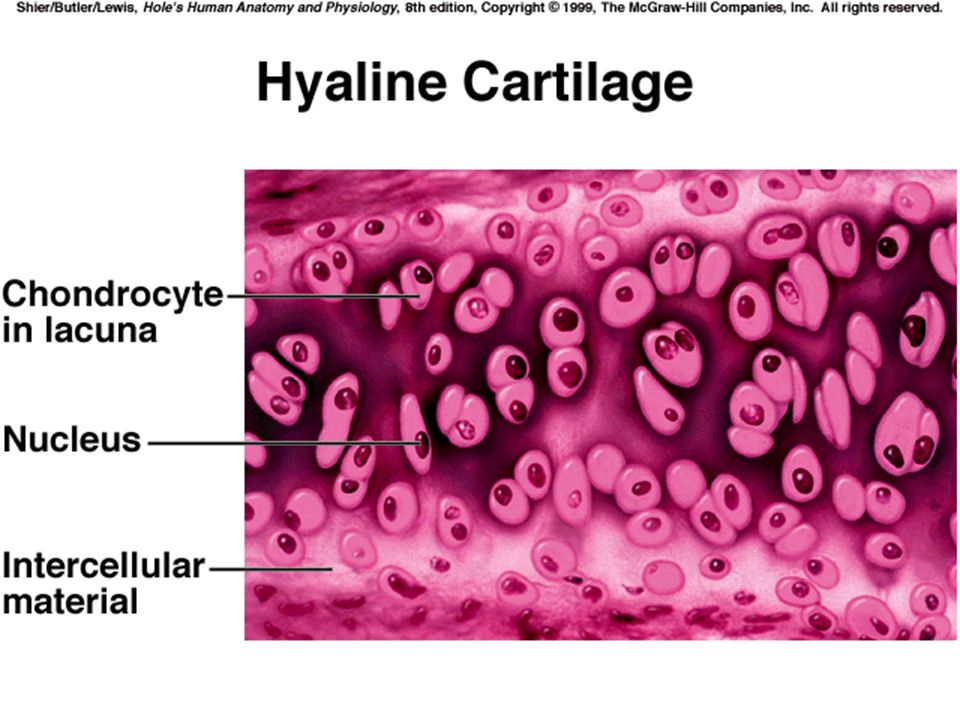 Shier/Butler/Lewis, Hole's Human Anatomy and Physiology, 8th edition, Copyright © 1999, The McGraw-Hill Companies, Inc. All rights reserved.

Hyaline Cartilage

Chondrocyte in lacuna

Nucleus

Intercellular material